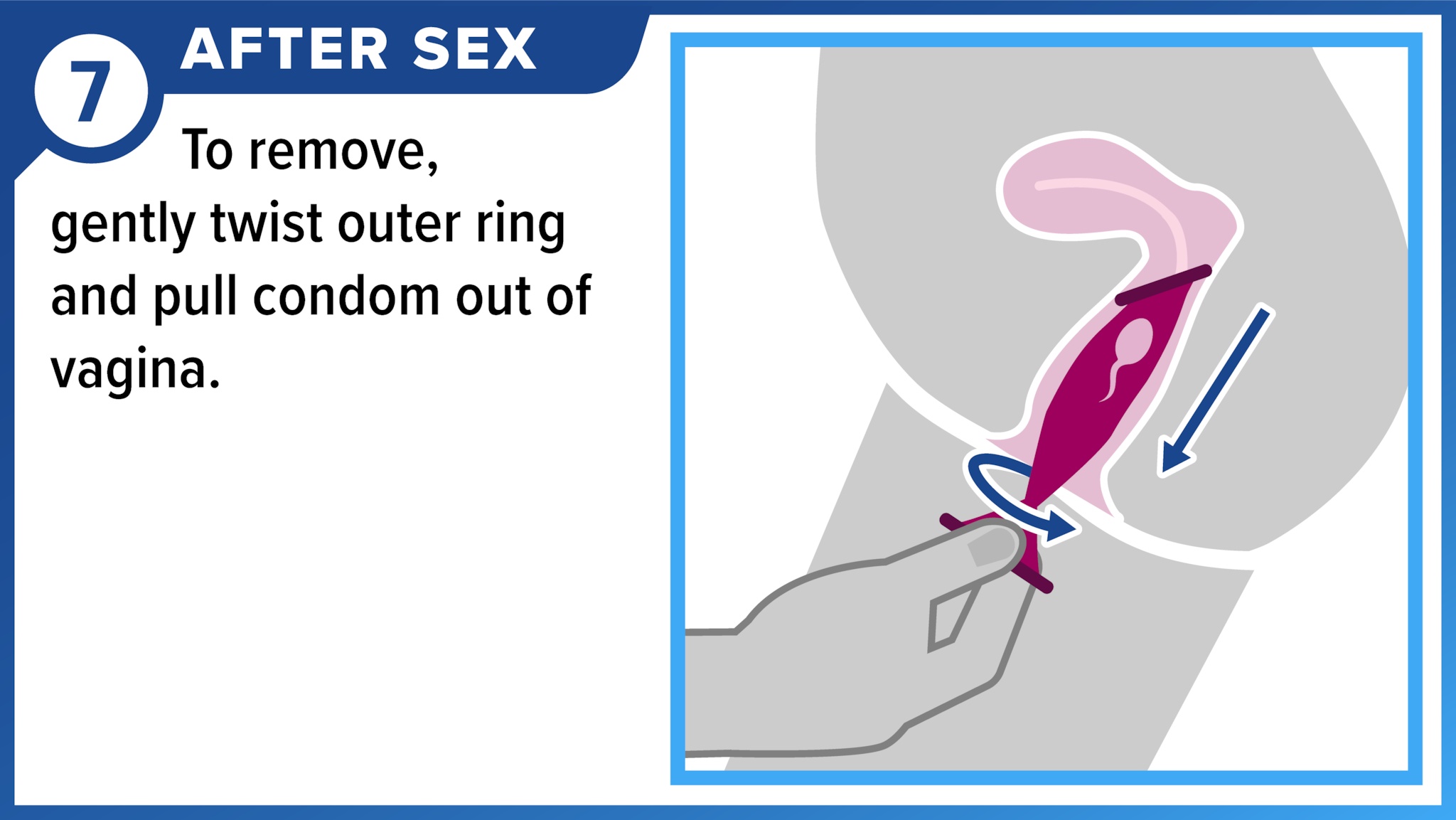 7 AFTER SEX

To remove, gently twist outer ring and pull condom out of vagina.